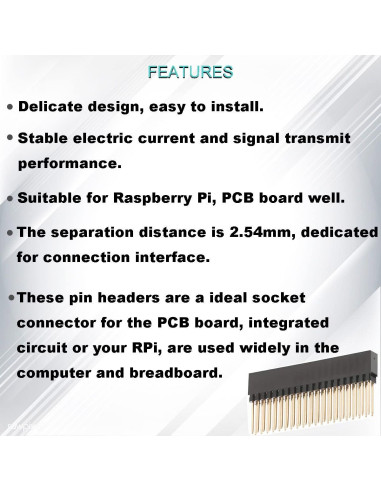 FEATURES

• Delicate design, easy to install.

• Stable electric current and signal transmit performance.

• Suitable for Raspberry Pi, PCB board well.

• The separation distance is 2.54mm, dedicated for connection interface.

• These pin headers are a ideal socket connector for the PCB board, integrated circuit or your RPi, are used widely in the computer and breadboard.